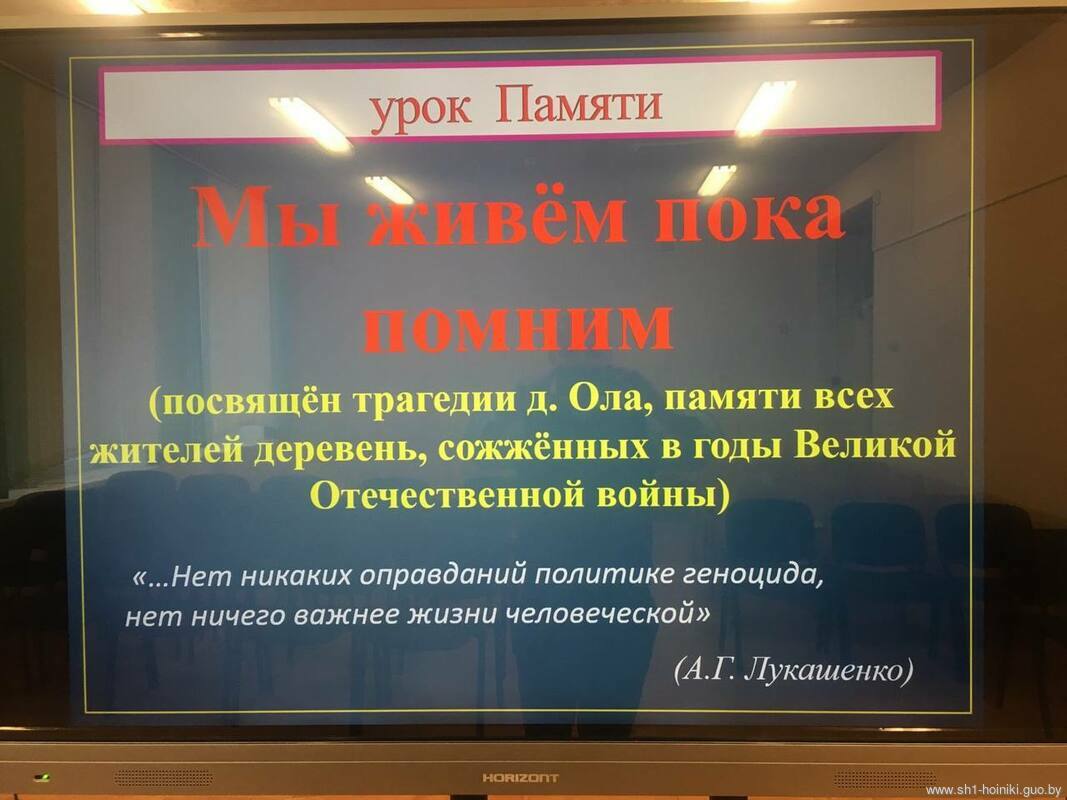 урок Памяти

Мы живём пока помним

(посвящён трагедии д. Ола, памяти всех жителей деревень, сожжённых в годы Великой Отечественной войны)

«…Нет никаких оправданий политике геноцида, нет ничего важнее жизни человеческой»

(А.Г. Лукашенко)

HORIZONT

www.sh1-hoiniki.guo.by